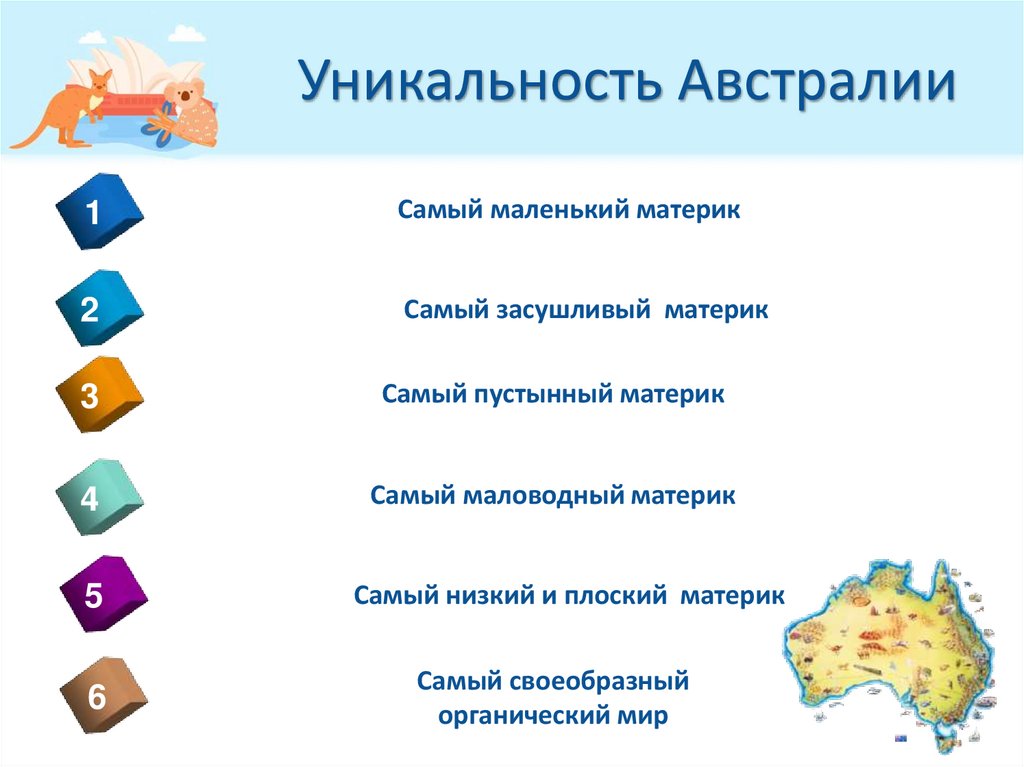 Уникальность Австралии

1
Самый маленький материк

2
Самый засушливый материк

3
Самый пустынный материк

4
Самый маловодный материк

5
Самый низкий и плоский материк

6
Самый своеобразный органический мир